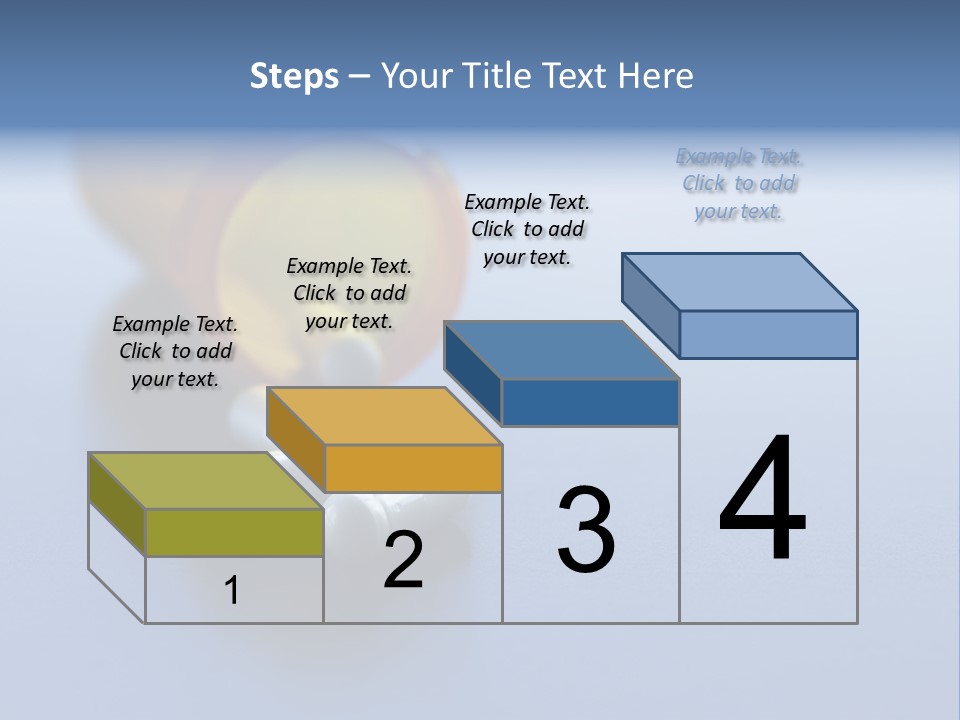 Steps – Your Title Text Here

Example Text. Click to add your text.

Example Text. Click to add your text.

Example Text. Click to add your text.

Example Text. Click to add your text.

1

2

3

4